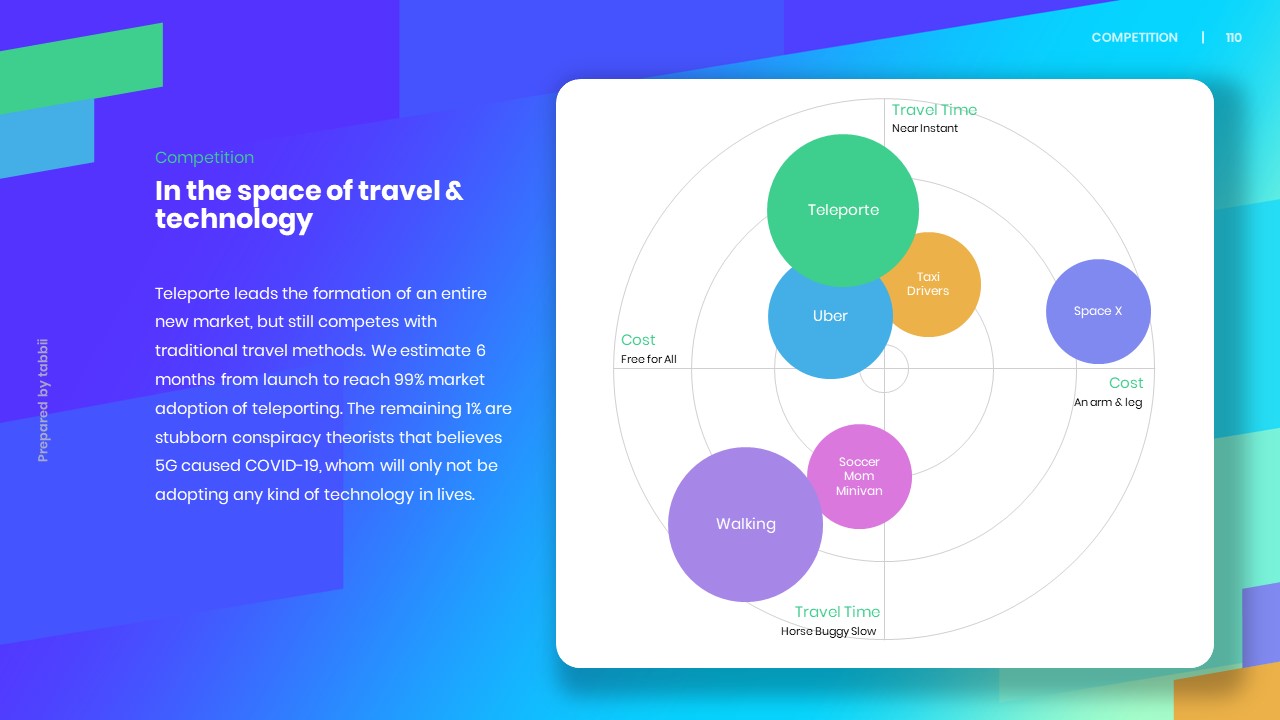 COMPETITION | 110

Prepared by tabbii

Competition

In the space of travel & technology

Teleporte leads the formation of an entire new market, but still competes with traditional travel methods. We estimate 6 months from launch to reach 99% market adoption of teleporting. The remaining 1% are stubborn conspiracy theorists that believes 5G caused COVID-19, whom will only not be adopting any kind of technology in lives.

Travel Time
Near Instant

Teleporte

Taxi Drivers

Uber

Space X

Cost
Free for All

Cost
An arm & leg

Soccer Mom Minivan

Walking

Travel Time
Horse Buggy Slow